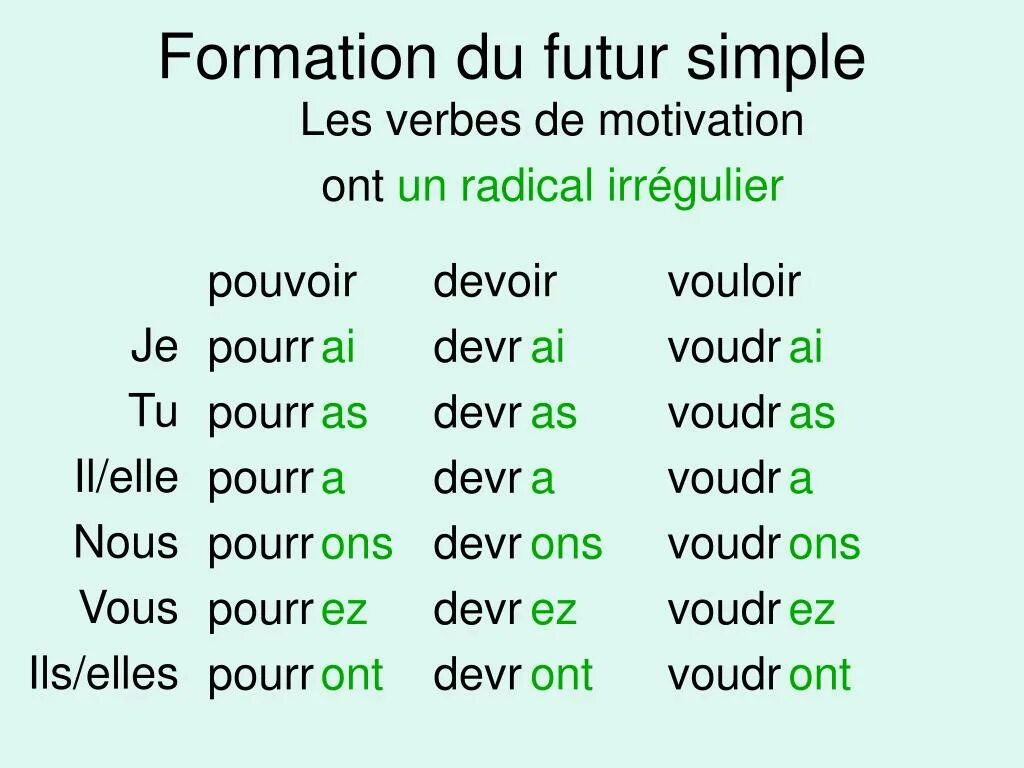 Formation du futur simple

Les verbes de motivation

ont un radical irrégulier

| | pouvoir | devoir | vouloir |
|---|---|---|---|
| Je | pourr ai | devr ai | voudr ai |
| Tu | pourr as | devr as | voudr as |
| Il/elle | pourr a | devr a | voudr a |
| Nous | pourr ons | devr ons | voudr ons |
| Vous | pourr ez | devr ez | voudr ez |
| Ils/elles | pourr ont | devr ont | voudr ont |